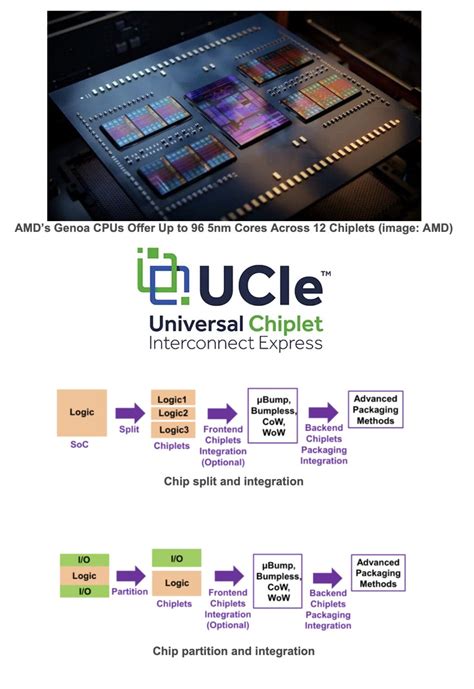 AMD's Genoa CPUs Offer Up to 96 5nm Cores Across 12 Chiplets (image: AMD)

UCIe™
Universal Chiplet
Interconnect Express

Logic
SoC
Split
Logic1
Logic2
Logic3
Chiplets
Frontend Chiplets Integration (Optional)
μBump, Bumpless, CoW, WoW
Backend Chiplets Packaging Integration
Advanced Packaging Methods

Chip split and integration

I/O
Logic
I/O
Partition
I/O
Logic
Chiplets
Frontend Chiplets Integration (Optional)
μBump, Bumpless, CoW, WoW
Backend Chiplets Packaging Integration
Advanced Packaging Methods

Chip partition and integration